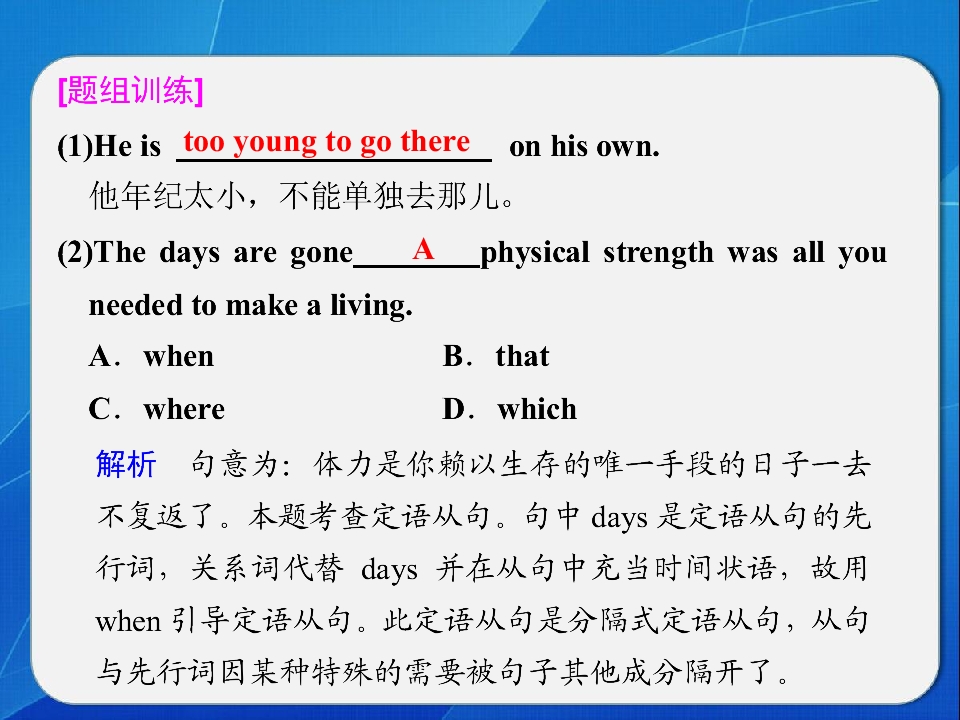 [题组训练]

(1)He is too young to go there on his own.
他年纪太小，不能单独去那儿。

(2)The days are gone A physical strength was all you needed to make a living.

A．when B．that

C．where D．which

解析 句意为：体力是你赖以生存的唯一手段的日子一去不复返了。本题考查定语从句。句中 days 是定语从句的先行词，关系词代替 days 并在从句中充当时间状语，故用 when 引导定语从句。此定语从句是分隔式定语从句，从句与先行词因某种特殊的需要被句子其他成分隔开了。